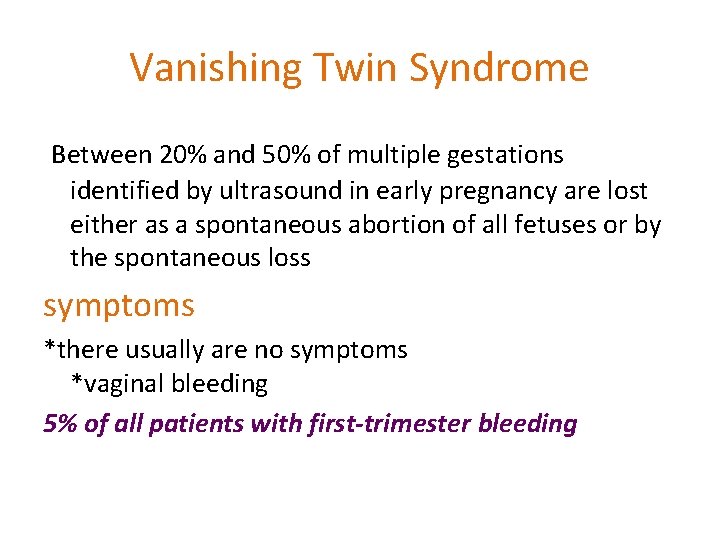 Vanishing Twin Syndrome

Between 20% and 50% of multiple gestations identified by ultrasound in early pregnancy are lost either as a spontaneous abortion of all fetuses or by the spontaneous loss

symptoms

*there usually are no symptoms
*vaginal bleeding

5% of all patients with first-trimester bleeding